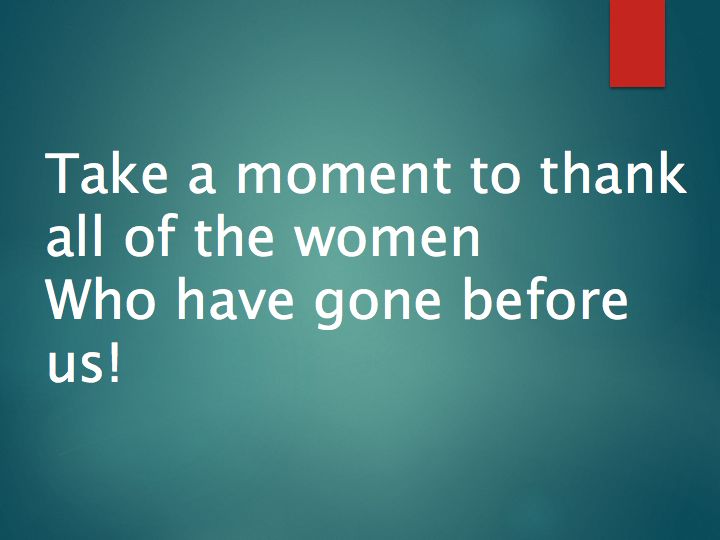 Take a moment to thank all of the women
Who have gone before us!